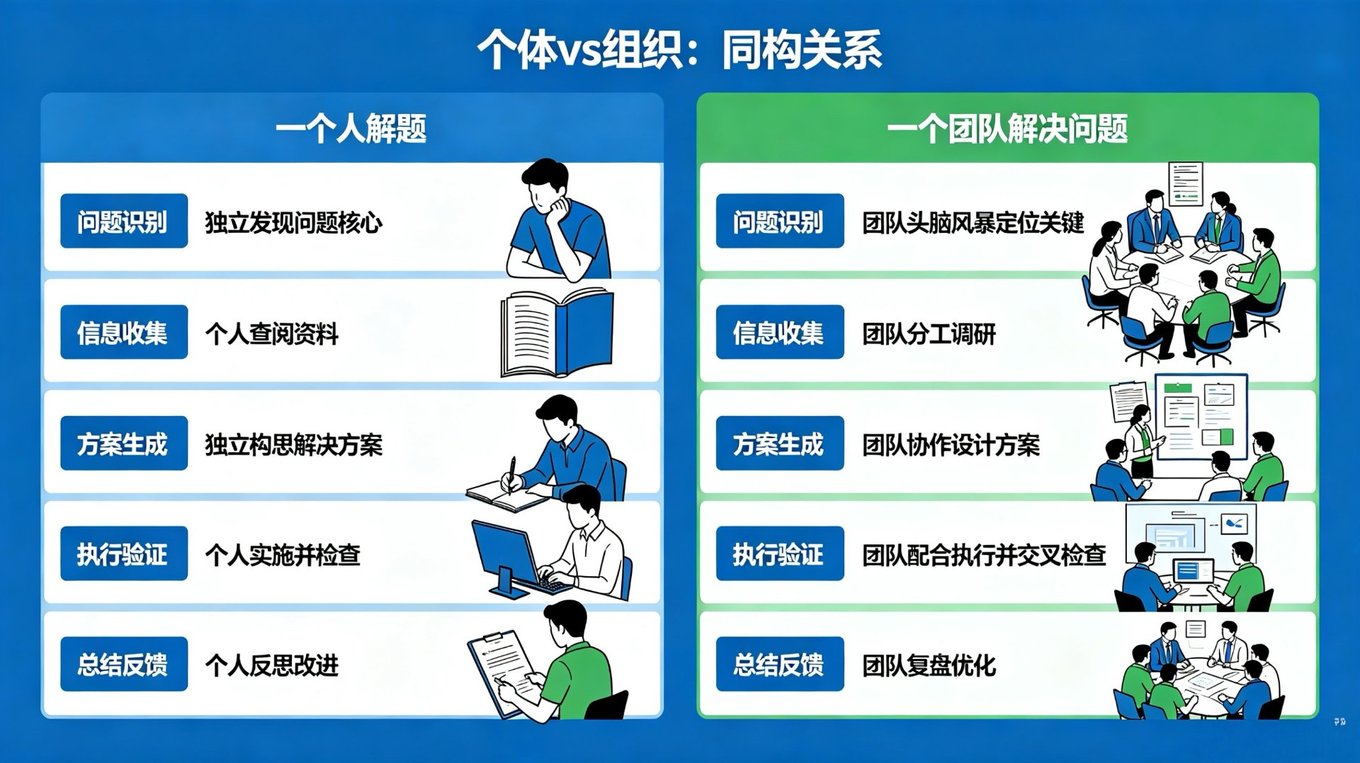 个体vs组织：同构关系

一个人解题

问题识别 独立发现问题核心

信息收集 个人查阅资料

方案生成 独立构思解决方案

执行验证 个人实施并检查

总结反馈 个人反思改进

一个团队解决问题

问题识别 团队头脑风暴定位关键

信息收集 团队分工调研

方案生成 团队协作设计方案

执行验证 团队配合执行并交叉检查

总结反馈 团队复盘优化